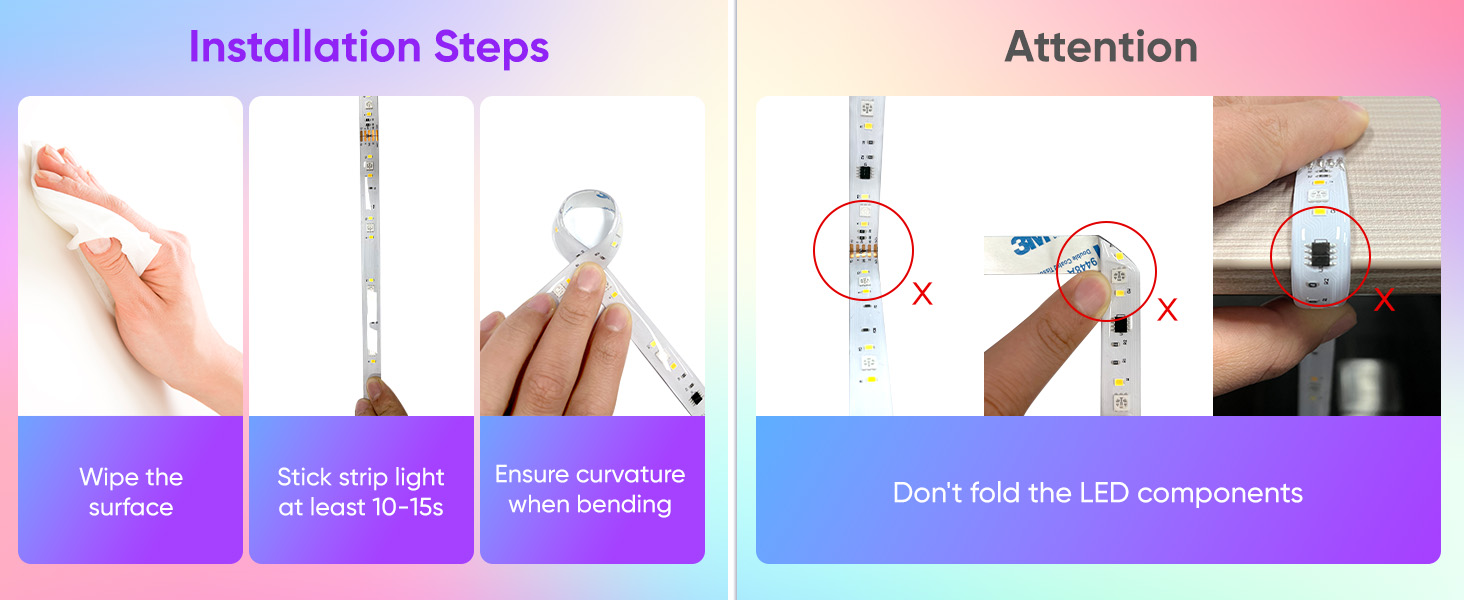 Installation Steps

Wipe the surface

Stick strip light at least 10-15s

Ensure curvature when bending

Attention

X

3M

9448A

X

X

Don't fold the LED components